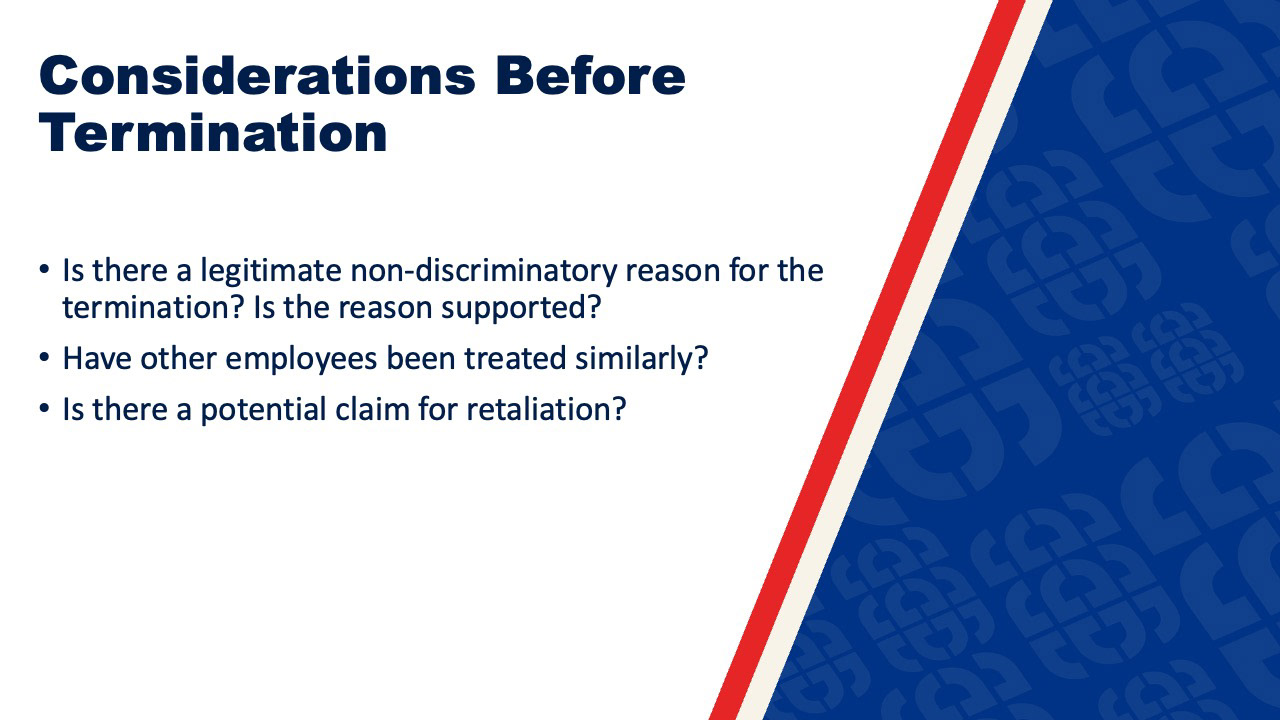 Considerations Before Termination

• Is there a legitimate non-discriminatory reason for the termination? Is the reason supported?
• Have other employees been treated similarly?
• Is there a potential claim for retaliation?